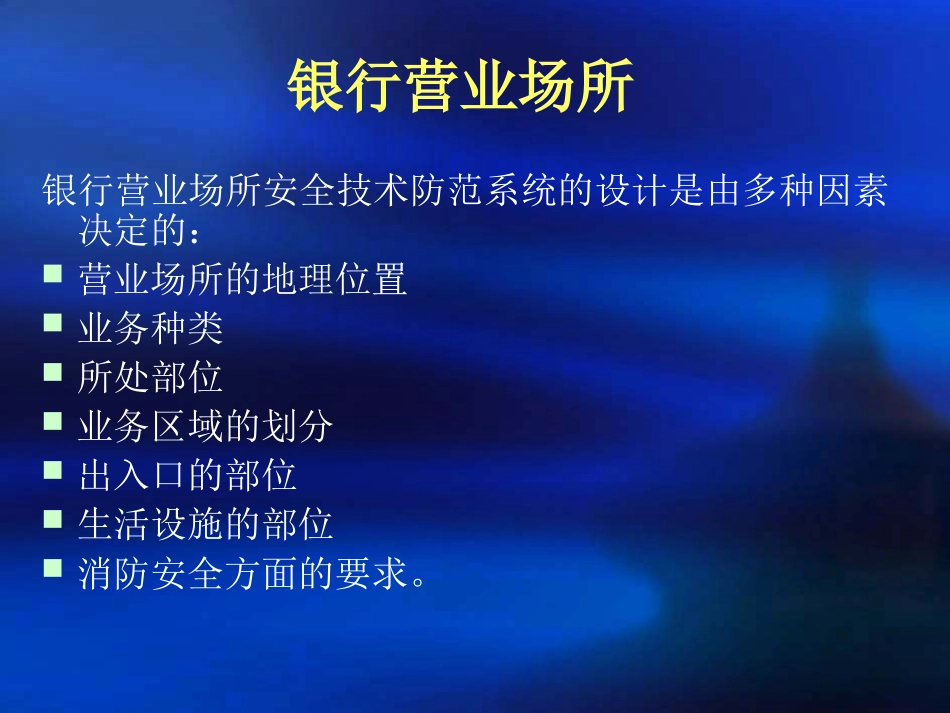 银行营业场所

银行营业场所安全技术防范系统的设计是由多种因素决定的：

• 营业场所的地理位置
• 业务种类
• 所处部位
• 业务区域的划分
• 出入口的部位
• 生活设施的部位
• 消防安全方面的要求。